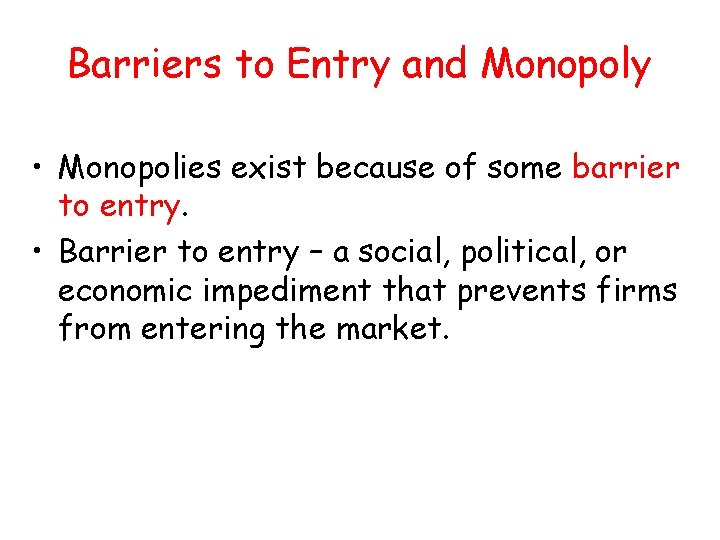 Barriers to Entry and Monopoly

• Monopolies exist because of some barrier to entry.

• Barrier to entry – a social, political, or economic impediment that prevents firms from entering the market.